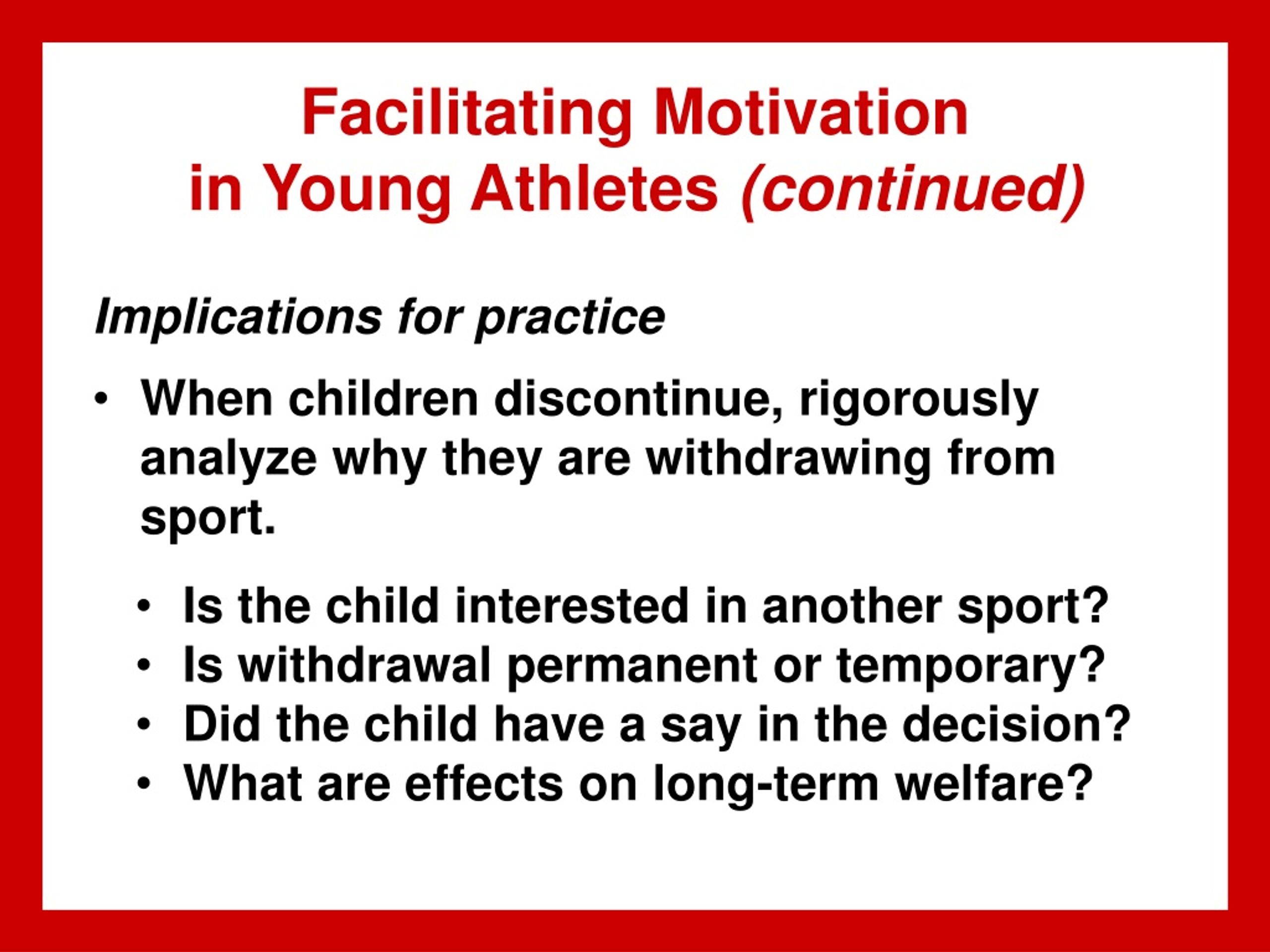 Facilitating Motivation in Young Athletes (continued)

Implications for practice

• When children discontinue, rigorously analyze why they are withdrawing from sport.

• Is the child interested in another sport?
• Is withdrawal permanent or temporary?
• Did the child have a say in the decision?
• What are effects on long-term welfare?